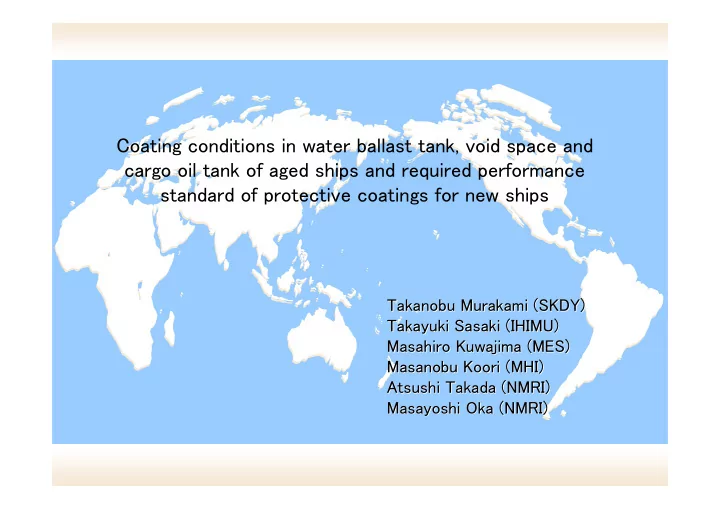 Coating conditions in water ballast tank, void space and cargo oil tank of aged ships and required performance standard of protective coatings for new ships

Takanobu Murakami (SKDY)
Takayuki Sasaki (IHIMU)
Masahiro Kuwajima (MES)
Masanobu Koori (MHI)
Atsushi Takada (NMRI)
Masayoshi Oka (NMRI)